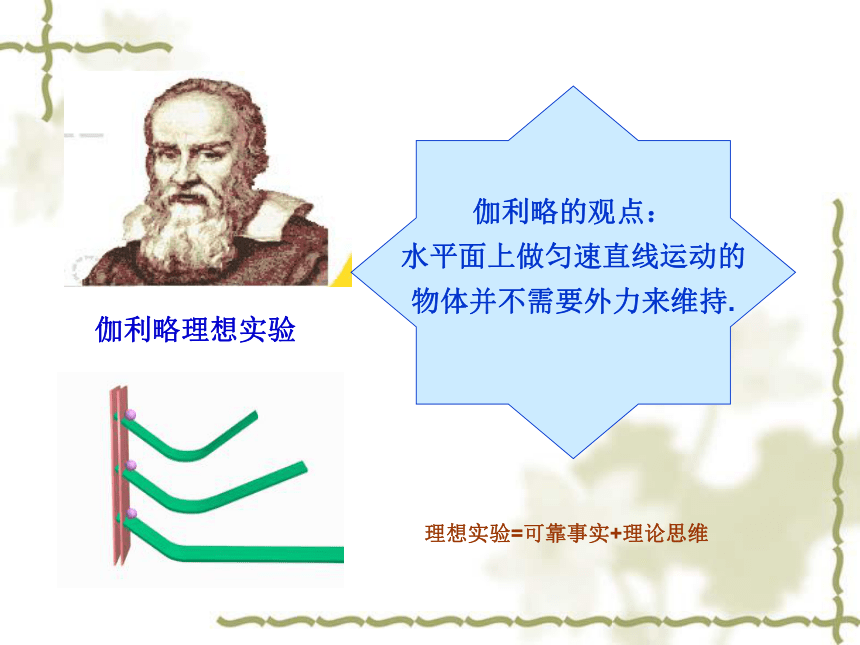 伽利略的观点：
水平面上做匀速直线运动的物体并不需要外力来维持.

伽利略理想实验

理想实验=可靠事实+理论思维